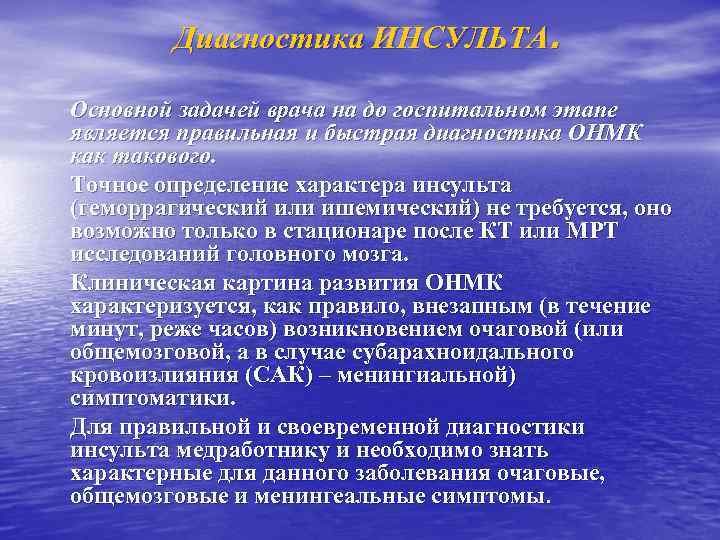 Диагностика ИНСУЛЬТА.

Основной задачей врача на до госпитальном этапе является правильная и быстрая диагностика ОНМК как такового.

Точное определение характера инсульта (геморрагический или ишемический) не требуется, оно возможно только в стационаре после КТ или МРТ исследований головного мозга.

Клиническая картина развития ОНМК характеризуется, как правило, внезапным (в течение минут, реже часов) возникновением очаговой (или общемозговой, а в случае субарахноидального кровоизлияния (САК) – менингиальной) симптоматики.

Для правильной и своевременной диагностики инсульта медработнику и необходимо знать характерные для данного заболевания очаговые, общемозговые и менингеальные симптомы.